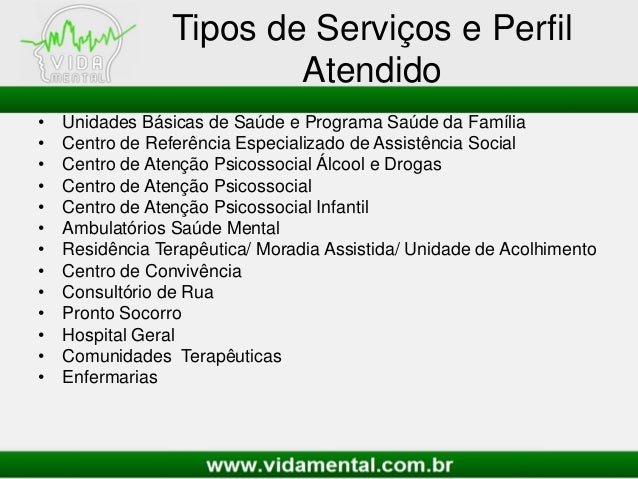 VIDA MENTAL

Tipos de Serviços e Perfil Atendido

• Unidades Básicas de Saúde e Programa Saúde da Família
• Centro de Referência Especializado de Assistência Social
• Centro de Atenção Psicossocial Álcool e Drogas
• Centro de Atenção Psicossocial
• Centro de Atenção Psicossocial Infantil
• Ambulatórios Saúde Mental
• Residência Terapêutica/ Moradia Assistida/ Unidade de Acolhimento
• Centro de Convivência
• Consultório de Rua
• Pronto Socorro
• Hospital Geral
• Comunidades Terapêuticas
• Enfermarias

www.vidamental.com.br